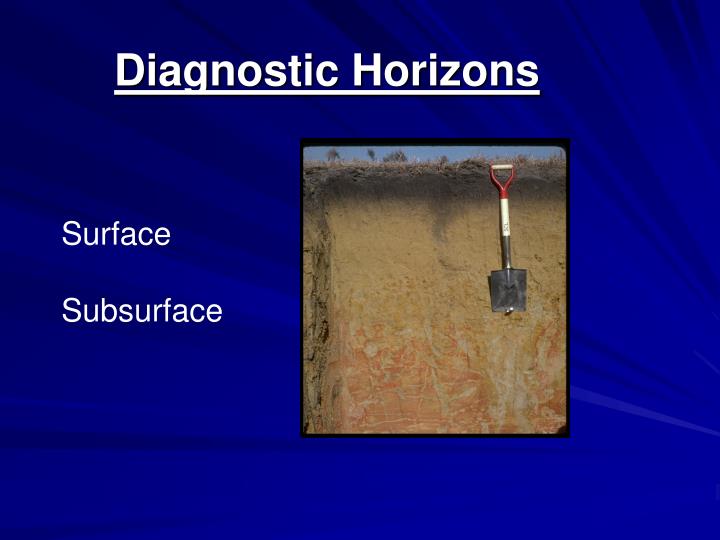 Diagnostic Horizons

Surface

Subsurface